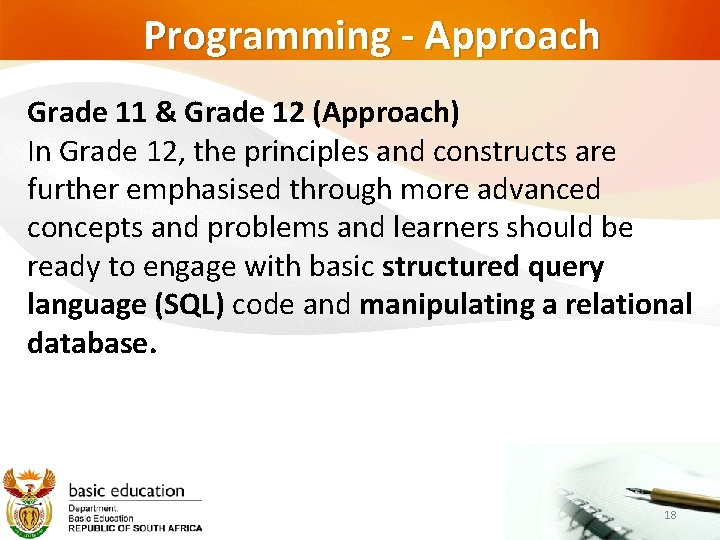 Programming - Approach

Grade 11 & Grade 12 (Approach)
In Grade 12, the principles and constructs are further emphasised through more advanced concepts and problems and learners should be ready to engage with basic structured query language (SQL) code and manipulating a relational database.

basic education
Department:
Basic Education
REPUBLIC OF SOUTH AFRICA

18